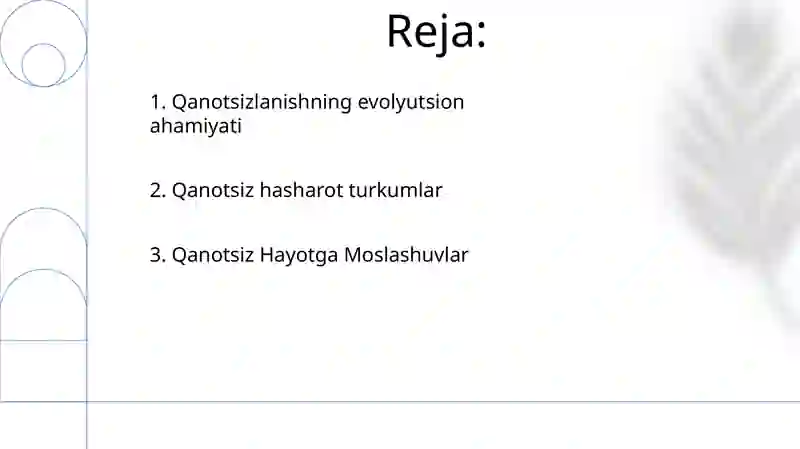 Reja:

1. Qanotsizlanishning evolyutsion ahamiyati

2. Qanotsiz hasharot turkumlar

3. Qanotsiz Hayotga Moslashuvlar